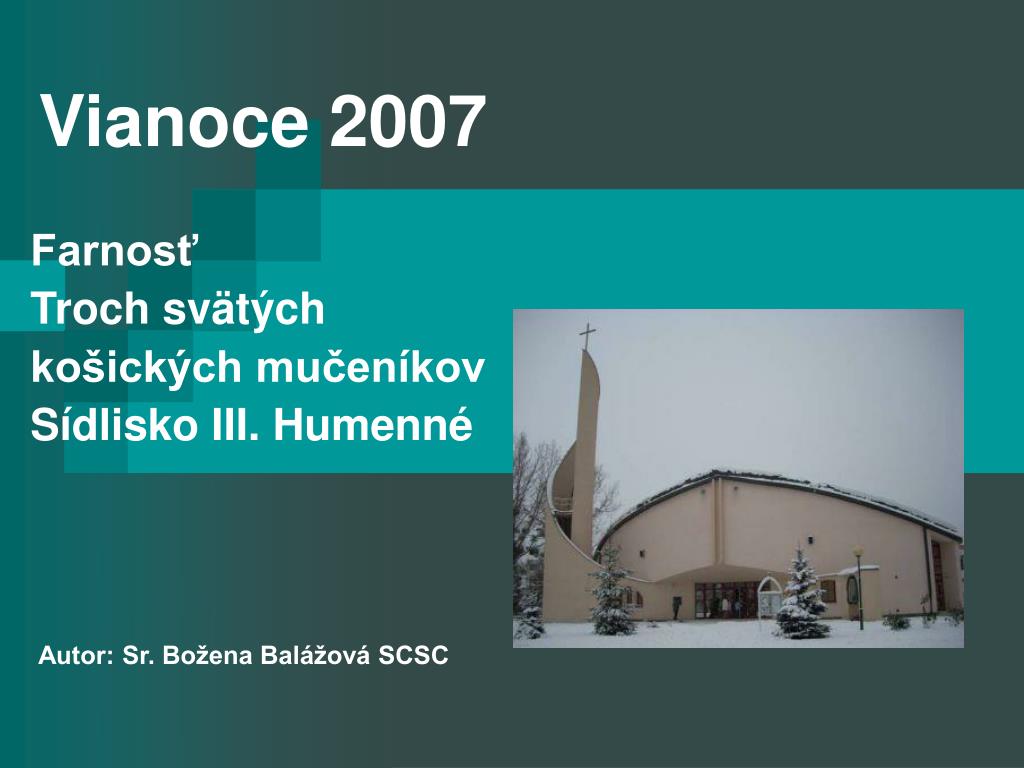 Vianoce 2007

Farnosť
Troch svätých
košických mučeníkov
Sídlisko III. Humenné

Autor: Sr. Božena Balážová SCSC